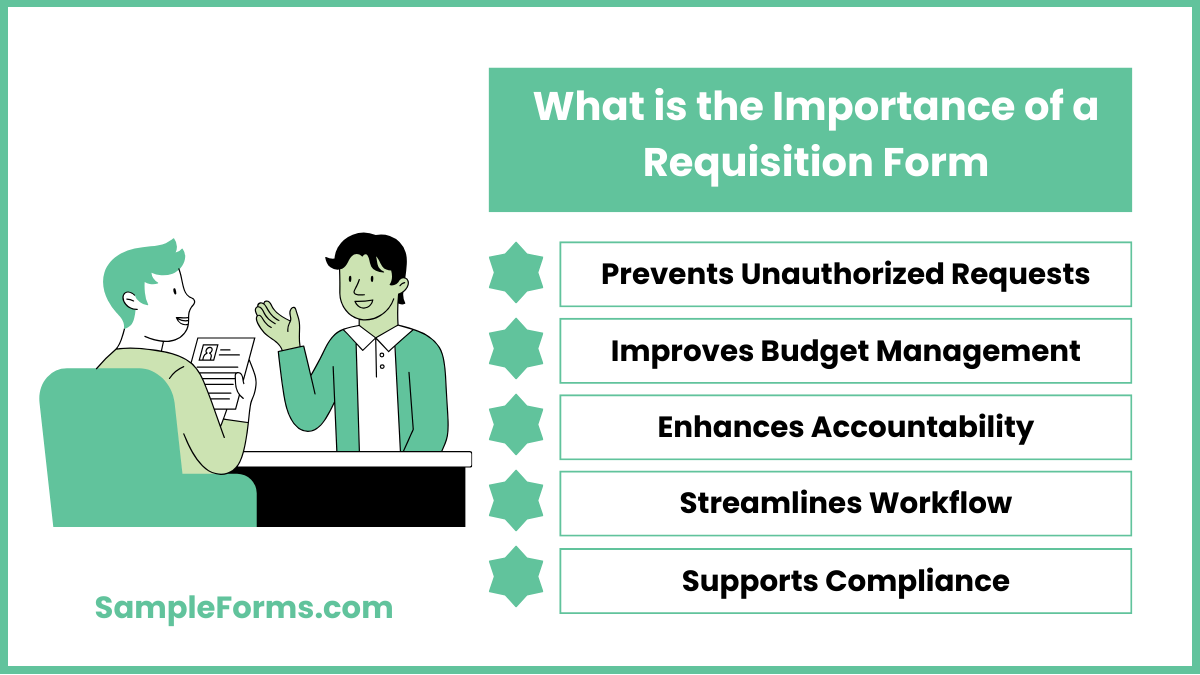 What is the Importance of a Requisition Form

Prevents Unauthorized Requests

Improves Budget Management

Enhances Accountability

Streamlines Workflow

Supports Compliance

SampleForms.com